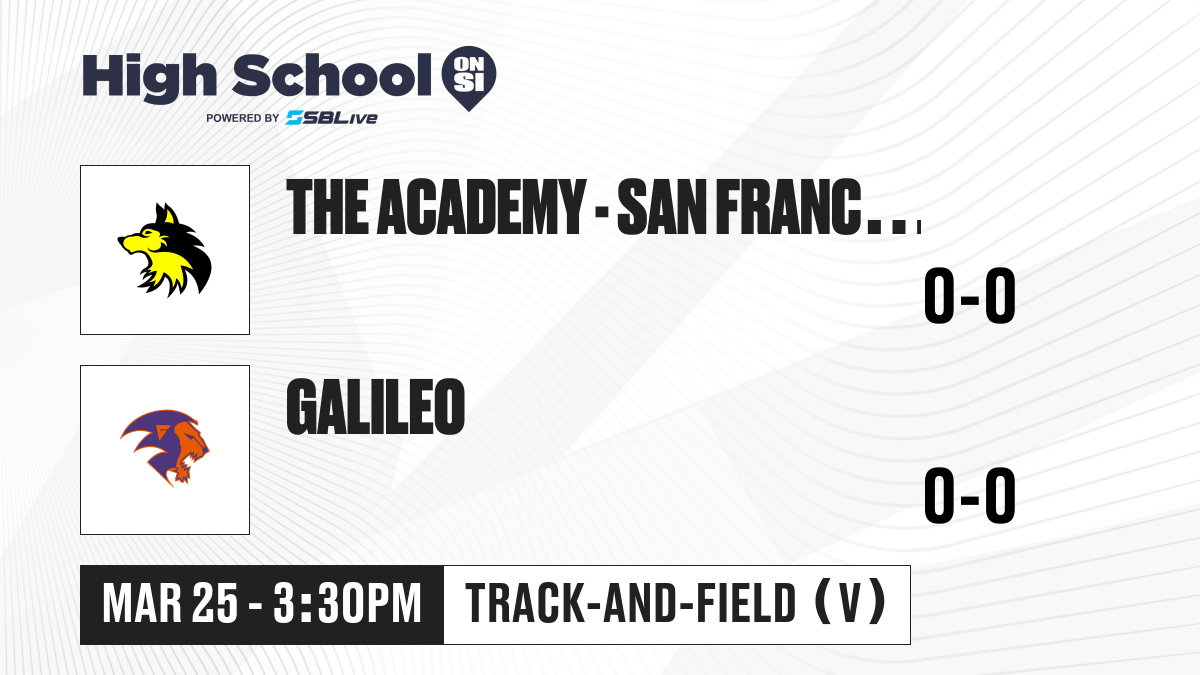 High School ON SI
POWERED BY SBLive

THE ACADEMY - SAN FRANC...

0-0

GALILEO

0-0

MAR 25 - 3:30PM

TRACK-AND-FIELD (V)